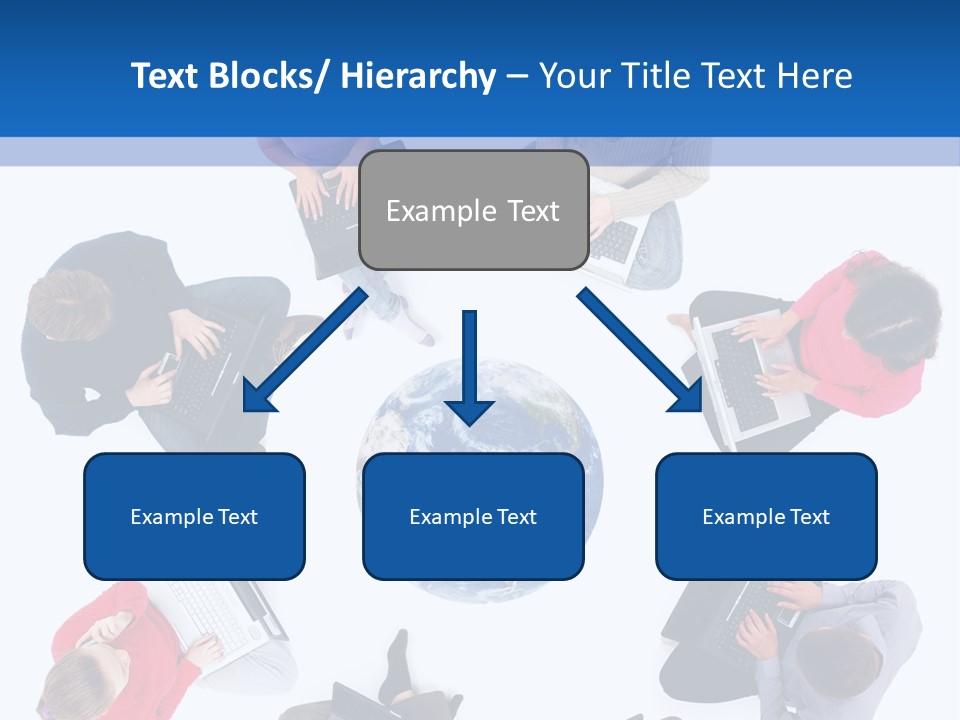 Text Blocks/ Hierarchy – Your Title Text Here

Example Text

Example Text

Example Text

Example Text